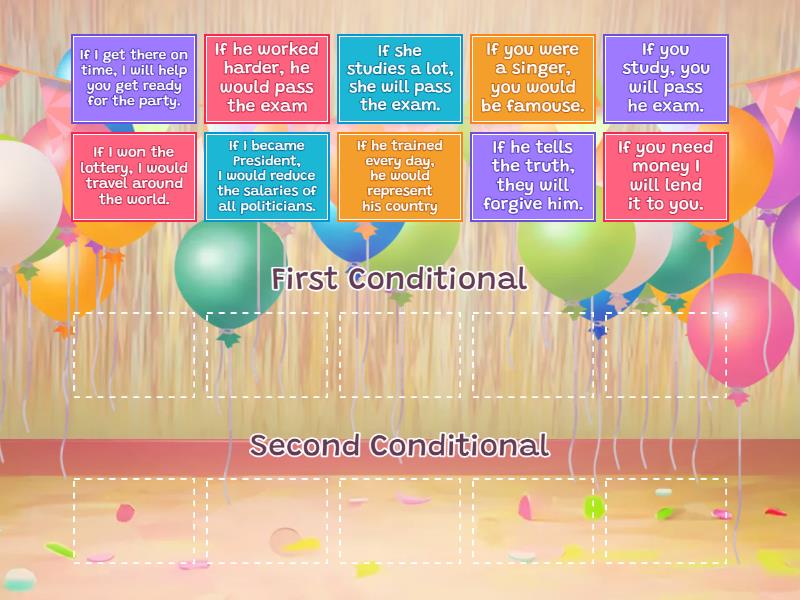 If I get there on time, I will help you get ready for the party.

If he worked harder, he would pass the exam

If she studies a lot, she will pass the exam.

If you were a singer, you would be famouse.

If you study, you will pass he exam.

If I won the lottery, I would travel around the world.

If I became President, I would reduce the salaries of all politicians.

If he trained every day, he would represent his country

If he tells the truth, they will forgive him.

If you need money I will lend it to you.

First Conditional

Second Conditional